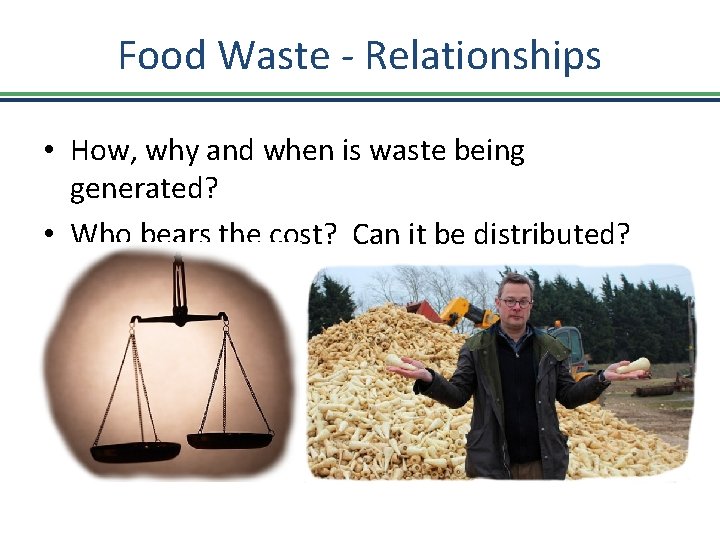 Food Waste - Relationships

• How, why and when is waste being generated?

• Who bears the cost? Can it be distributed?